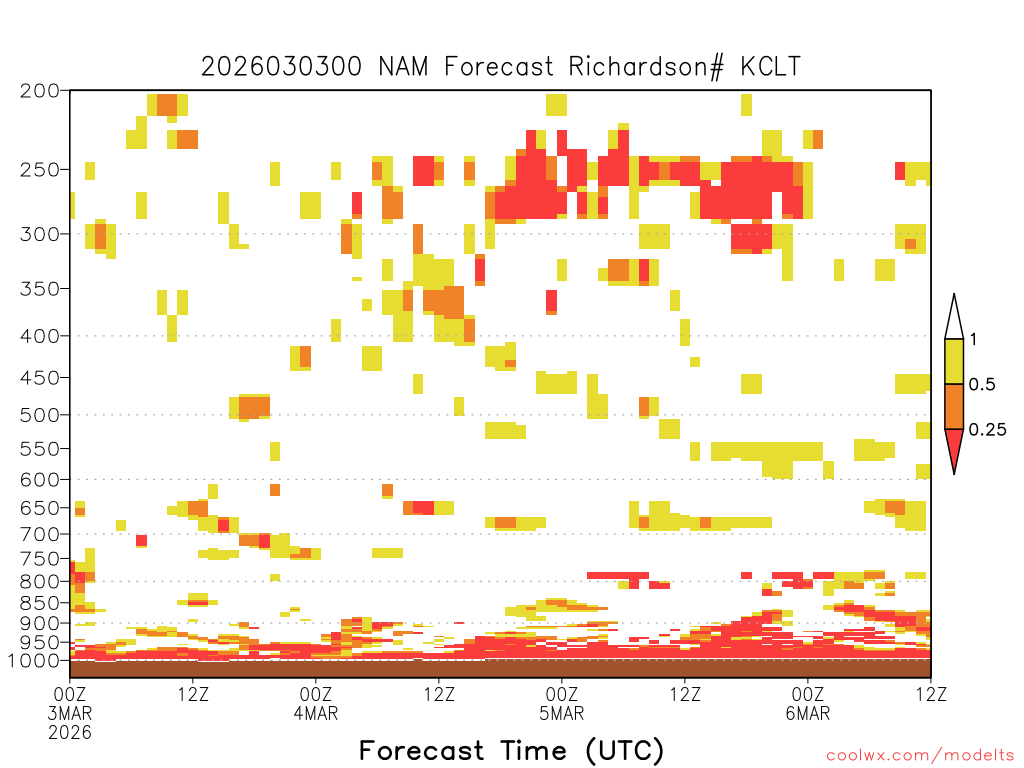 2026030300 NAM Forecast Richardson# KCLT

200
250
300
350
400
450
500
550
600
650
700
750
800
850
900
950
1000

1
0.5
0.25

00Z 3MAR 2026
12Z
00Z 4MAR
12Z
00Z 5MAR
12Z
00Z 6MAR
12Z

Forecast Time (UTC)

coolwx.com/modelts